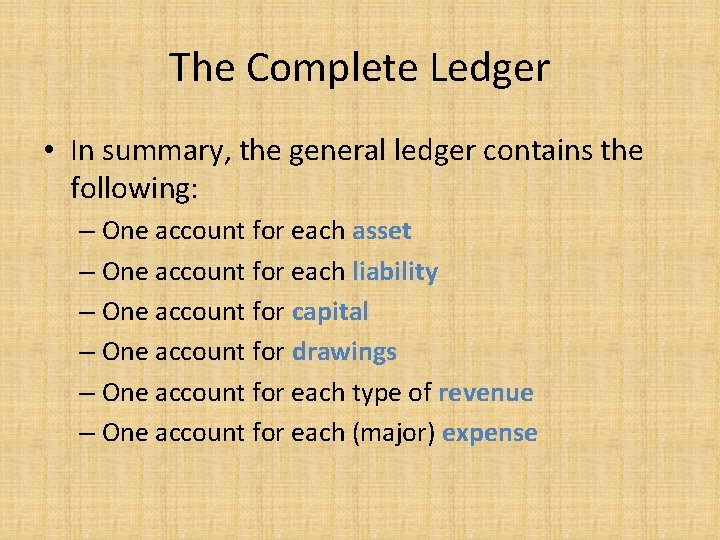 The Complete Ledger

• In summary, the general ledger contains the following:
– One account for each asset
– One account for each liability
– One account for capital
– One account for drawings
– One account for each type of revenue
– One account for each (major) expense